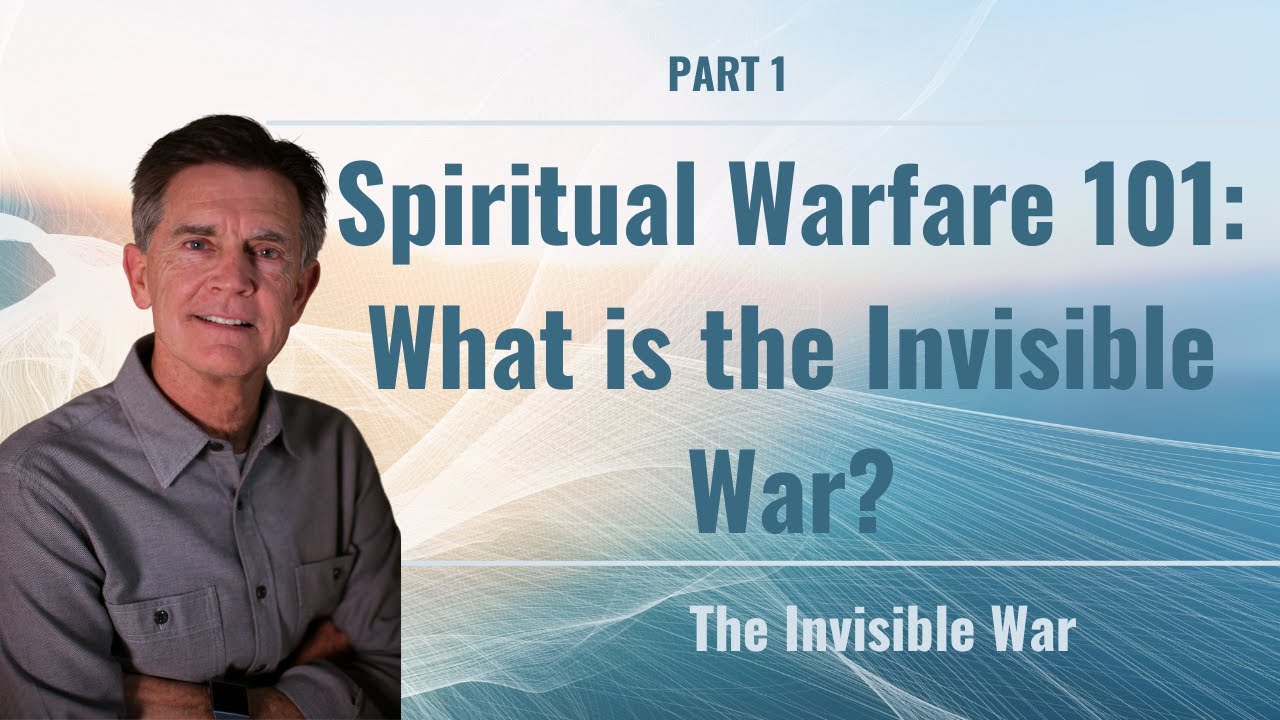 PART 1

Spiritual Warfare 101: What is the Invisible War?

The Invisible War